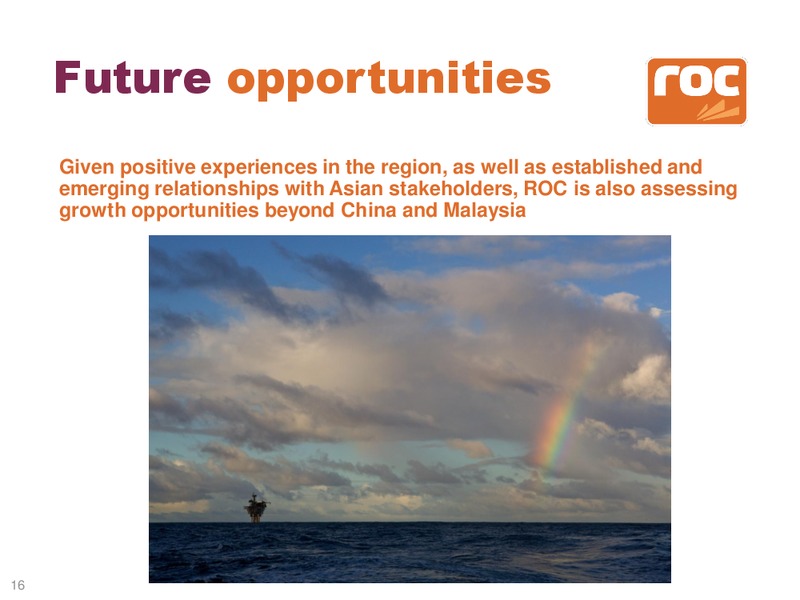 Future opportunities

roc

Given positive experiences in the region, as well as established and emerging relationships with Asian stakeholders, ROC is also assessing growth opportunities beyond China and Malaysia

16